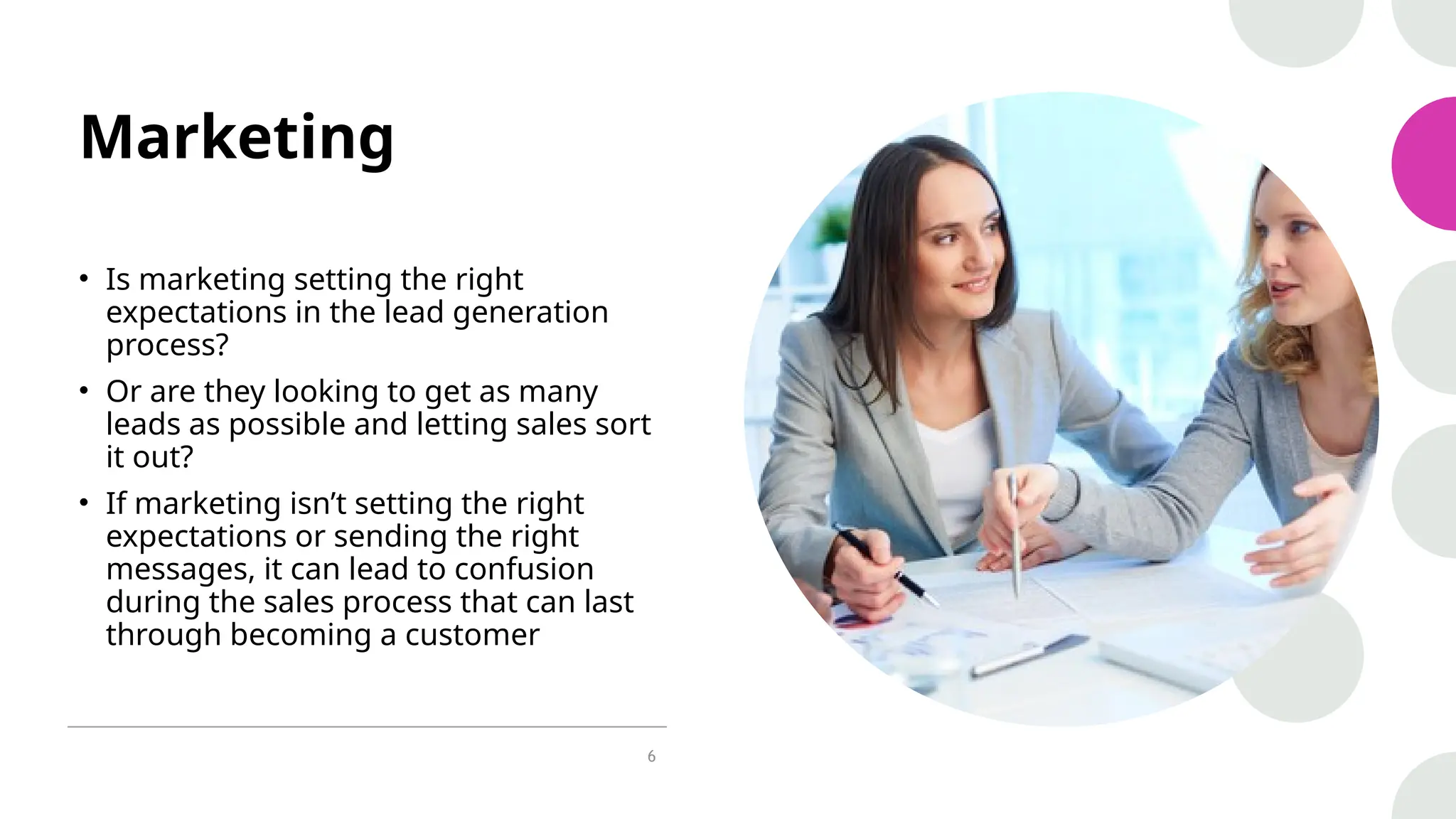 Marketing

• Is marketing setting the right expectations in the lead generation process?
• Or are they looking to get as many leads as possible and letting sales sort it out?
• If marketing isn’t setting the right expectations or sending the right messages, it can lead to confusion during the sales process that can last through becoming a customer

6